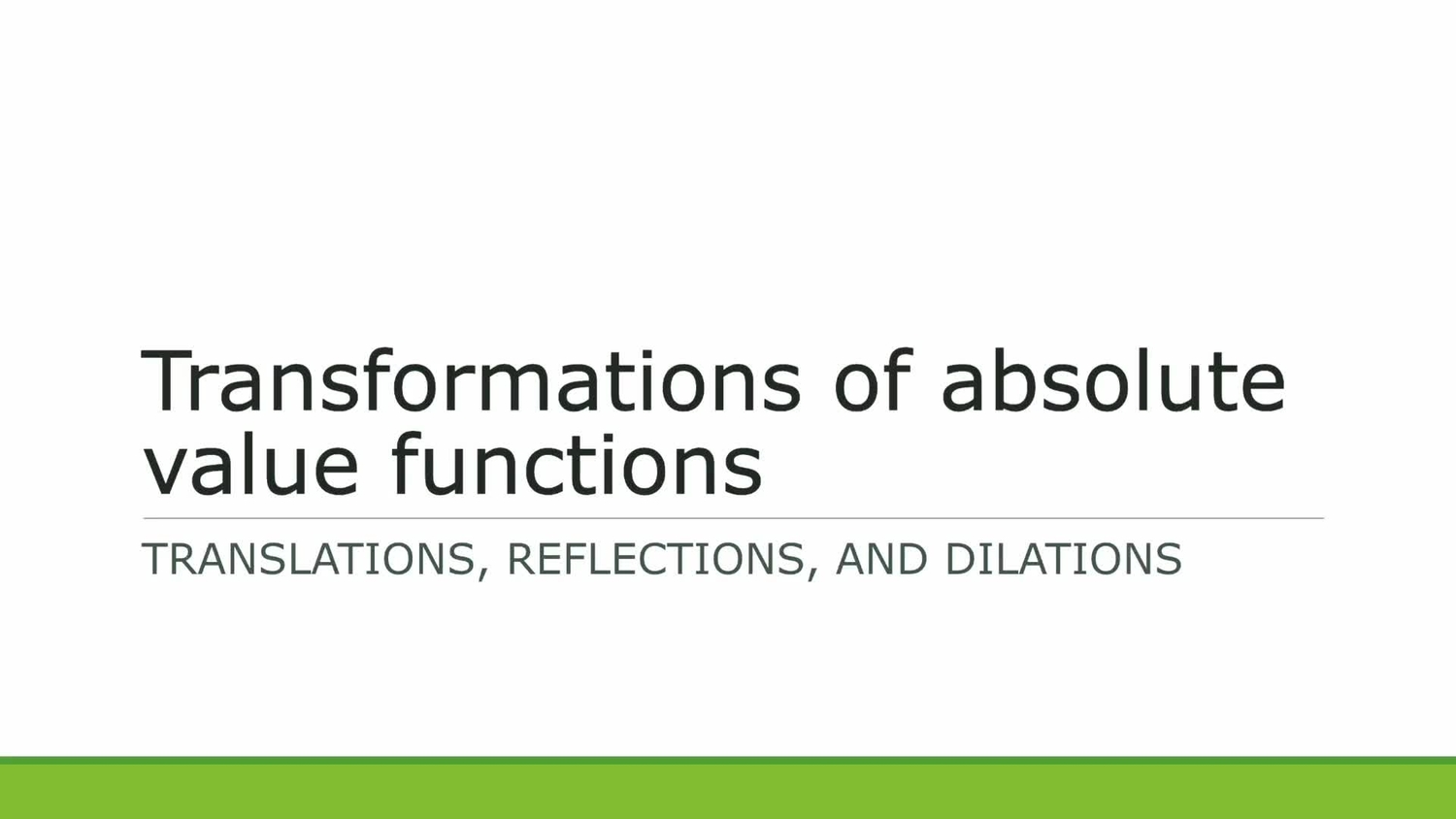 Transformations of absolute value functions

TRANSLATIONS, REFLECTIONS, AND DILATIONS